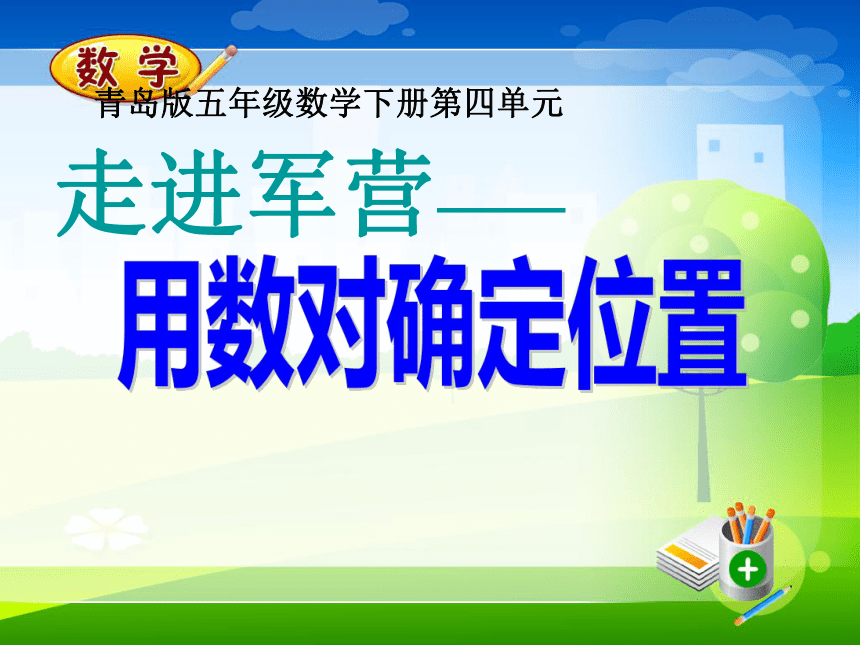 数学
青岛版五年级数学下册第四单元

走进军营——
用数对确定位置